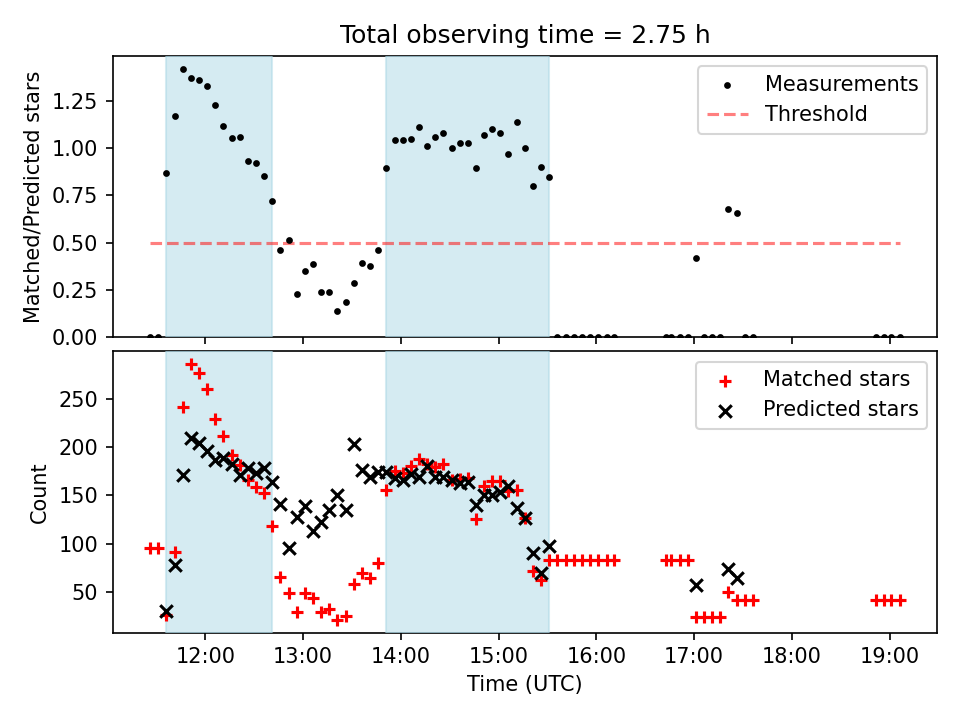 Total observing time = 2.75 h

Matched/Predicted stars

1.25
1.00
0.75
0.50
0.25
0.00

Measurements
Threshold

Count

250
200
150
100
50

Matched stars
Predicted stars

12:00
13:00
14:00
15:00
16:00
17:00
18:00
19:00

Time (UTC)